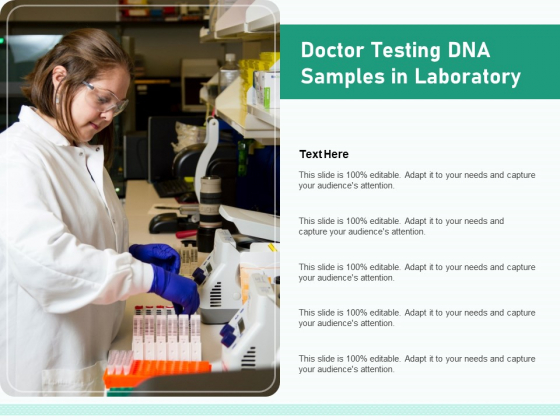 Doctor Testing DNA Samples in Laboratory

Text Here

This slide is 100% editable. Adapt it to your needs and capture your audience's attention.

This slide is 100% editable. Adapt it to your needs and capture your audience's attention.

This slide is 100% editable. Adapt it to your needs and capture your audience's attention.

This slide is 100% editable. Adapt it to your needs and capture your audience's attention.

This slide is 100% editable. Adapt it to your needs and capture your audience's attention.